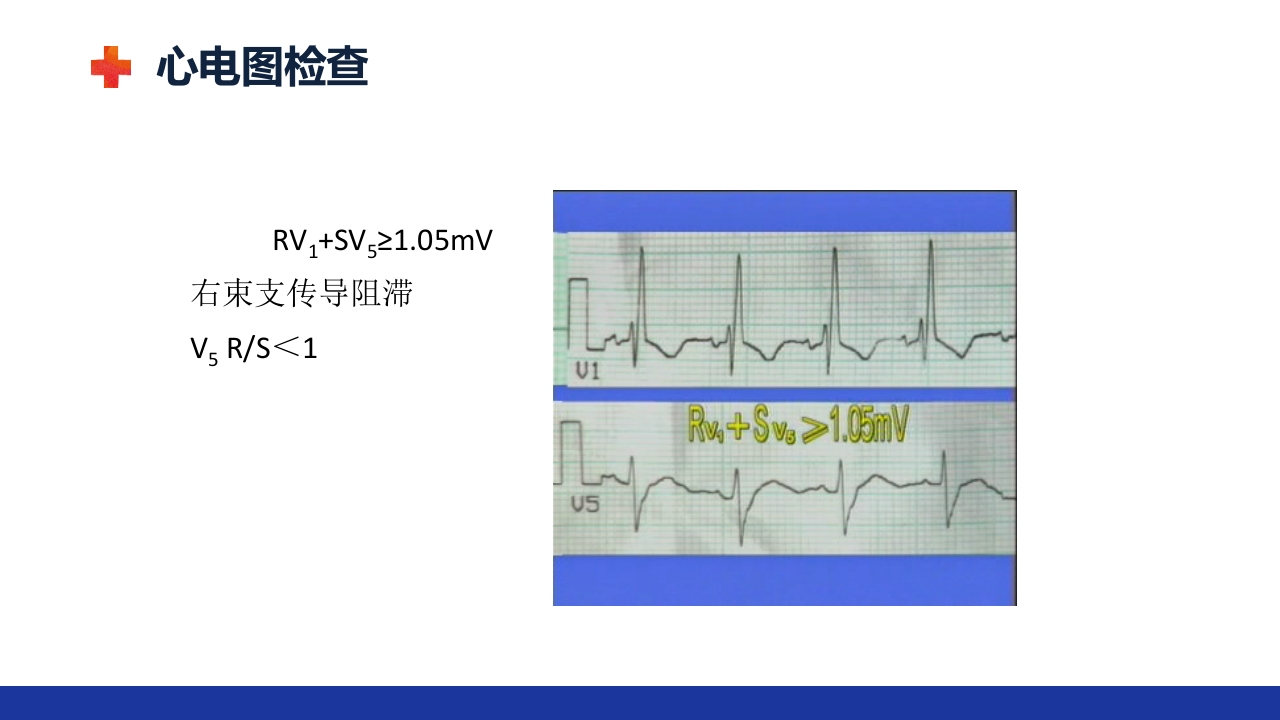 心电图检查

$RV_1+SV_5≥1.05mV$

右束支传导阻滞

$V_5$ R/S＜1

V1

$R_{V_1}+S_{V_5}≥1.05mV$

V5